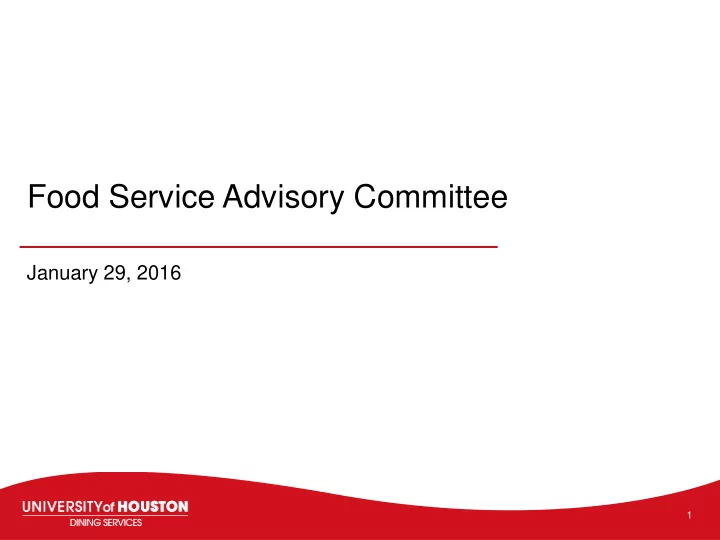 Food Service Advisory Committee

January 29, 2016

UNIVERSITY of HOUSTON
DINING SERVICES

1